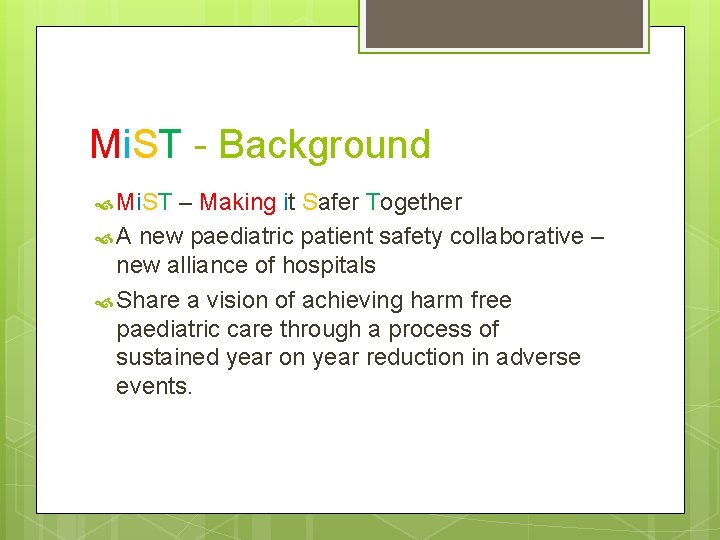 MiST - Background

MiST – Making it Safer Together

A new paediatric patient safety collaborative – new alliance of hospitals

Share a vision of achieving harm free paediatric care through a process of sustained year on year reduction in adverse events.